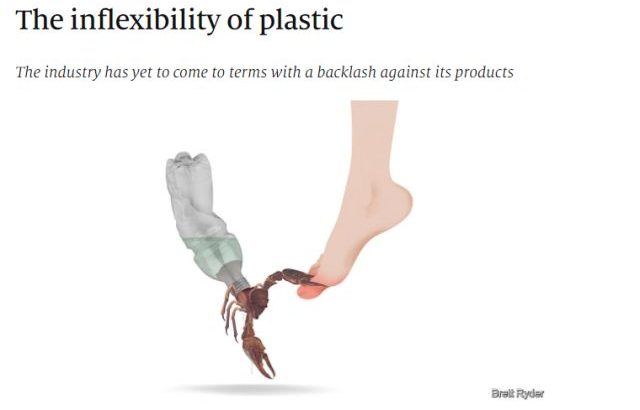 The inflexibility of plastic

The industry has yet to come to terms with a backlash against its products

Brett Ryder